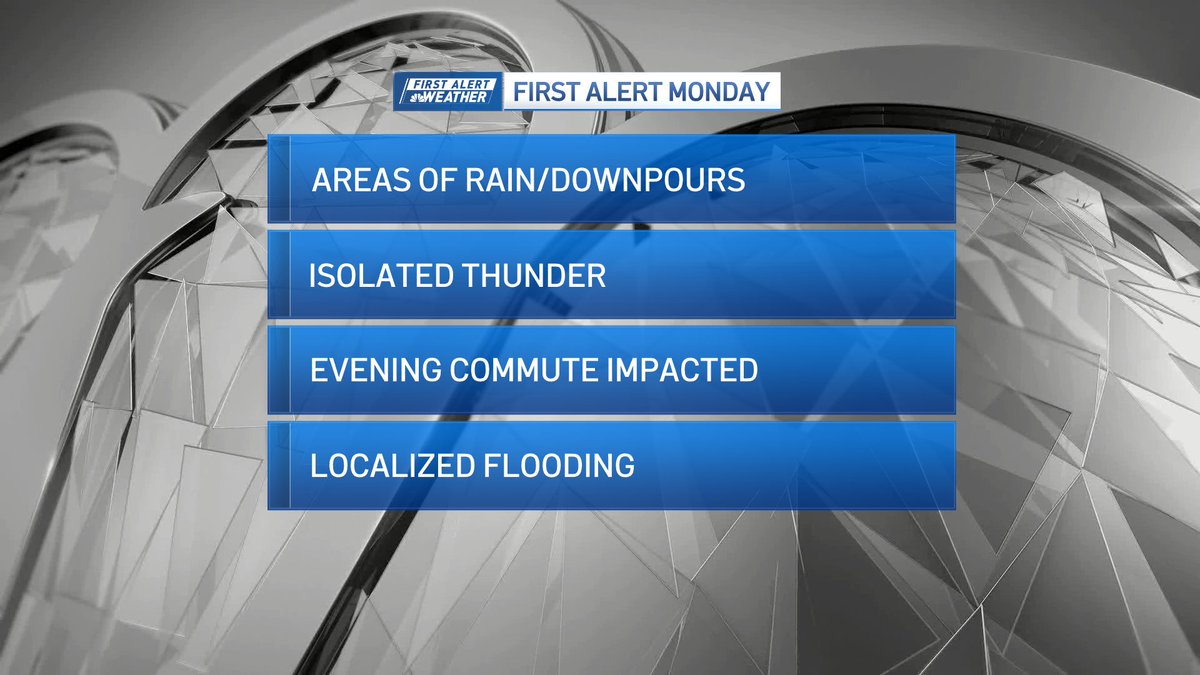 FIRST ALERT WEATHER

FIRST ALERT MONDAY

AREAS OF RAIN/DOWNPOURS

ISOLATED THUNDER

EVENING COMMUTE IMPACTED

LOCALIZED FLOODING